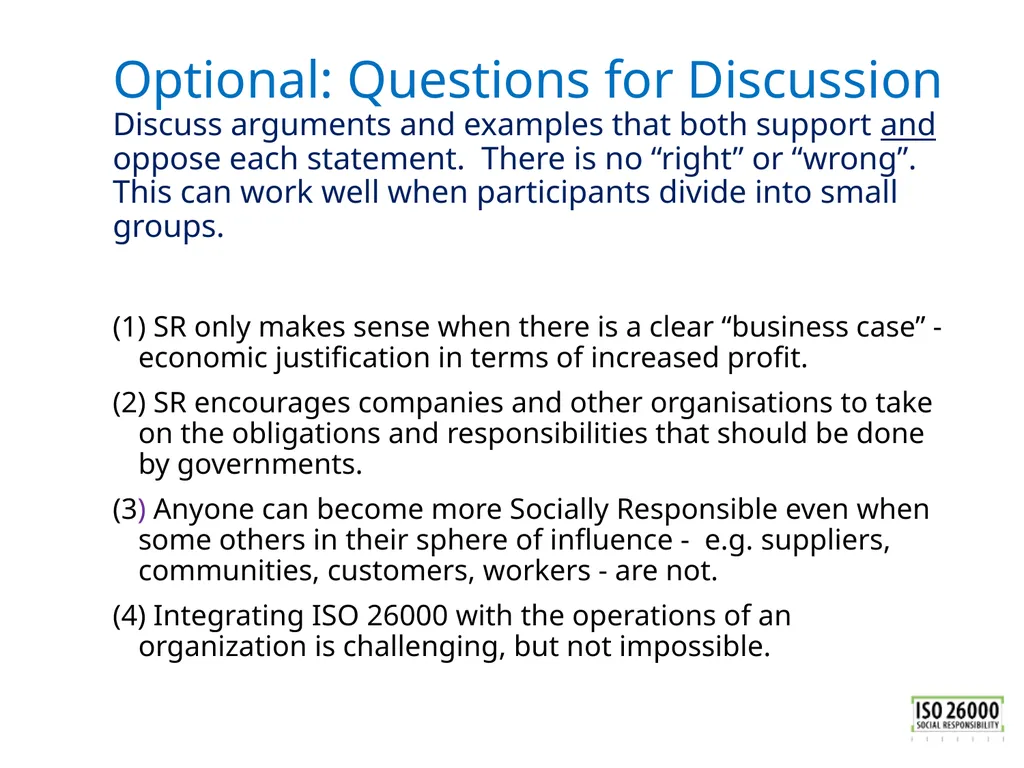 Optional: Questions for Discussion
Discuss arguments and examples that both support and oppose each statement. There is no “right” or “wrong”. This can work well when participants divide into small groups.

(1) SR only makes sense when there is a clear “business case” - economic justification in terms of increased profit.

(2) SR encourages companies and other organisations to take on the obligations and responsibilities that should be done by governments.

(3) Anyone can become more Socially Responsible even when some others in their sphere of influence - e.g. suppliers, communities, customers, workers - are not.

(4) Integrating ISO 26000 with the operations of an organization is challenging, but not impossible.

ISO 26000
SOCIAL RESPONSIBILITY